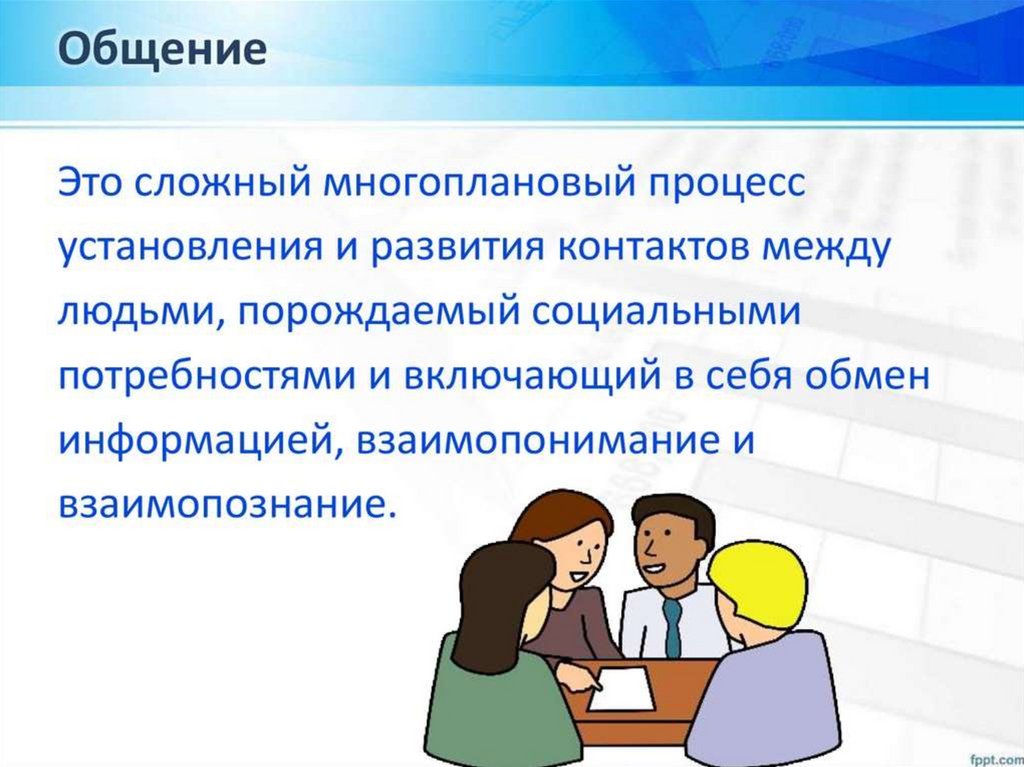 Общение

Это сложный многоплановый процесс установления и развития контактов между людьми, порождаемый социальными потребностями и включающий в себя обмен информацией, взаимопонимание и взаимопознание.

fppt.com